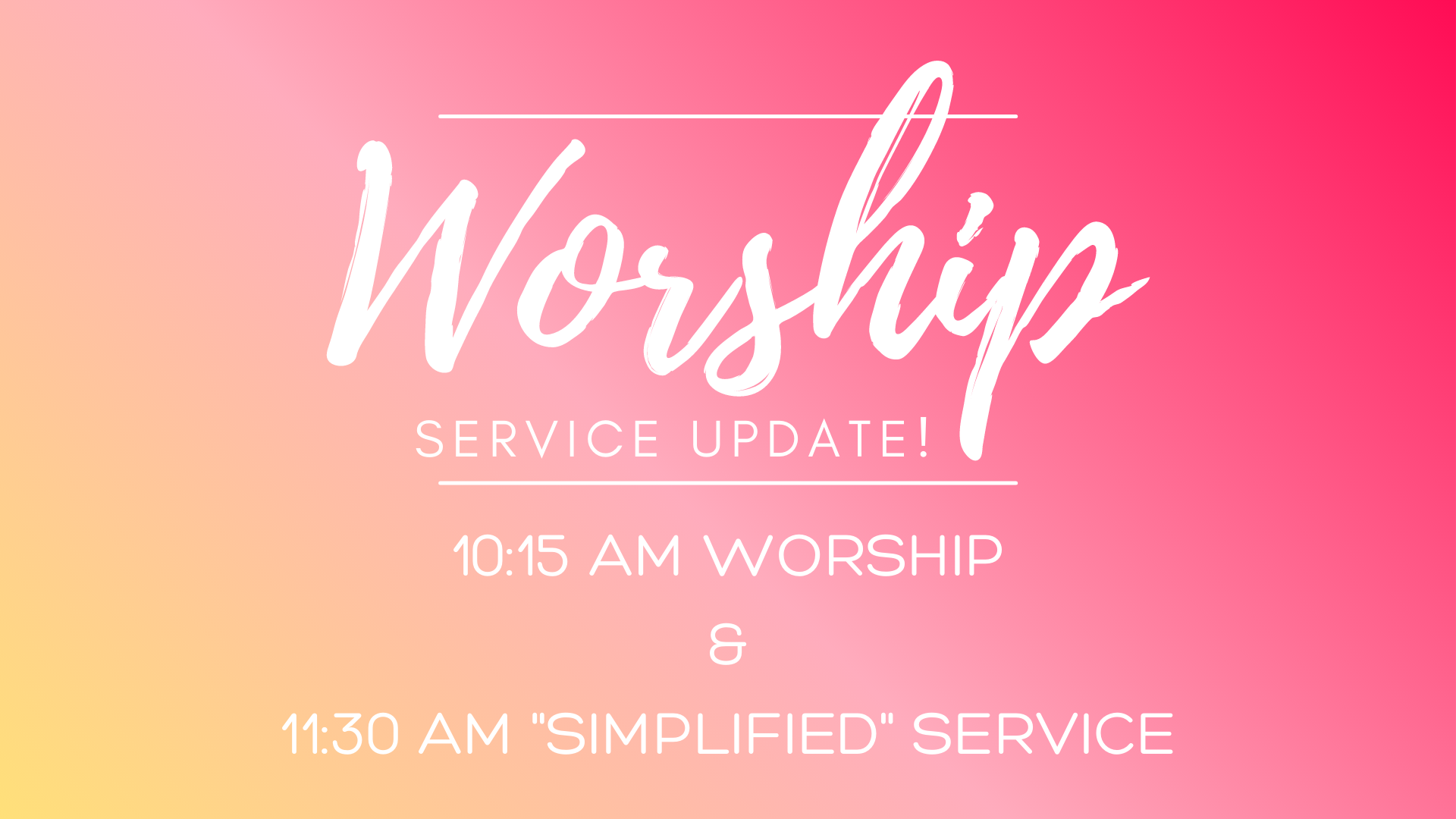 Worship
SERVICE UPDATE!

10:15 AM WORSHIP
&
11:30 AM "SIMPLIFIED" SERVICE